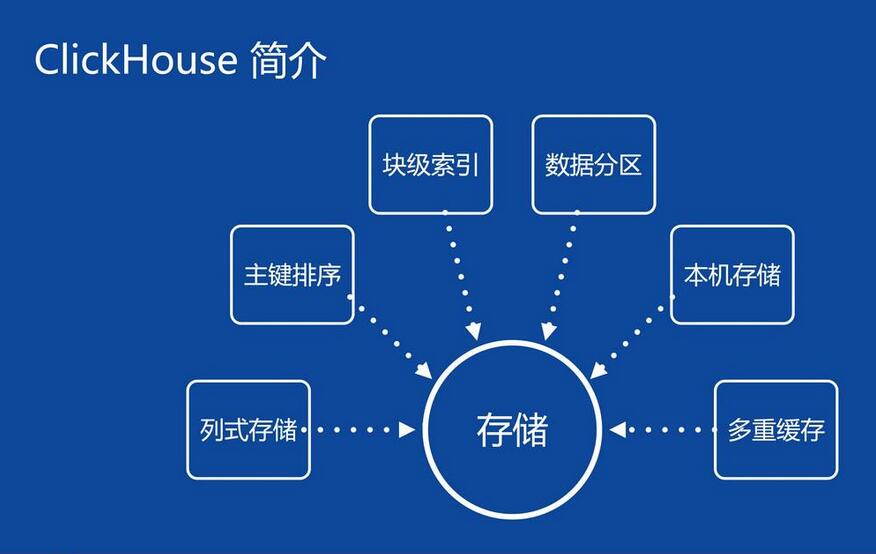 ClickHouse 简介

块级索引

数据分区

主键排序

本机存储

列式存储

存储

多重缓存